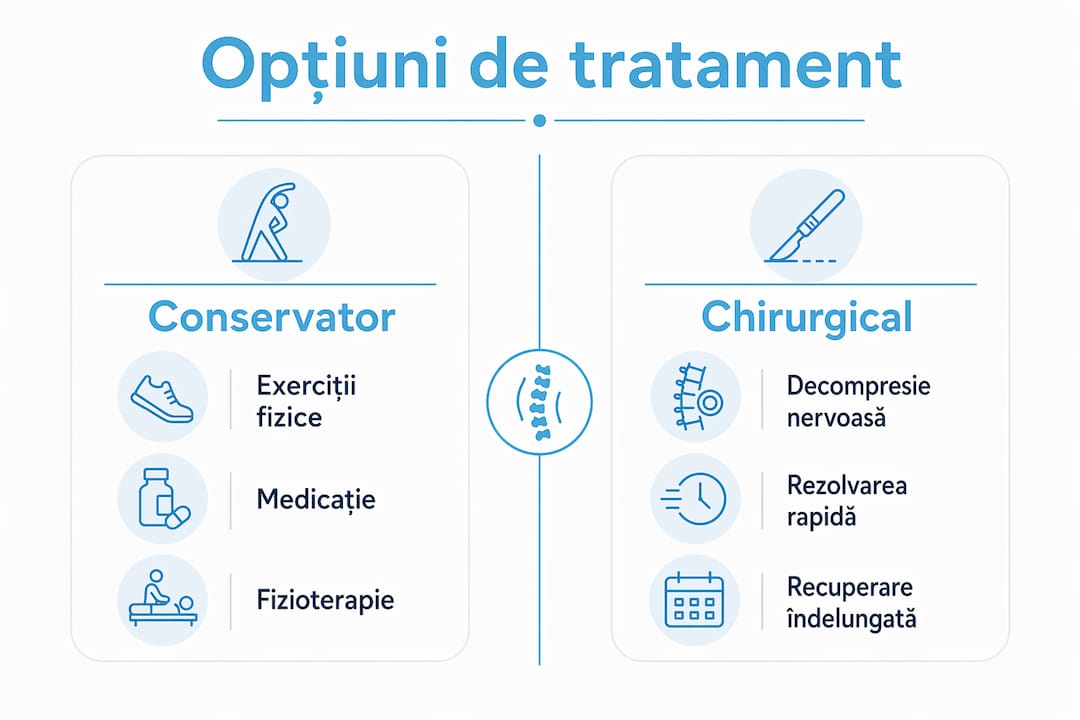 Opțiuni de tratament

Conservator

Exerciții fizice

Medicație

Fizioterapie

Chirurgical

Decompresie nervoasă

Rezolvarea rapidă

Recuperare îndelungată